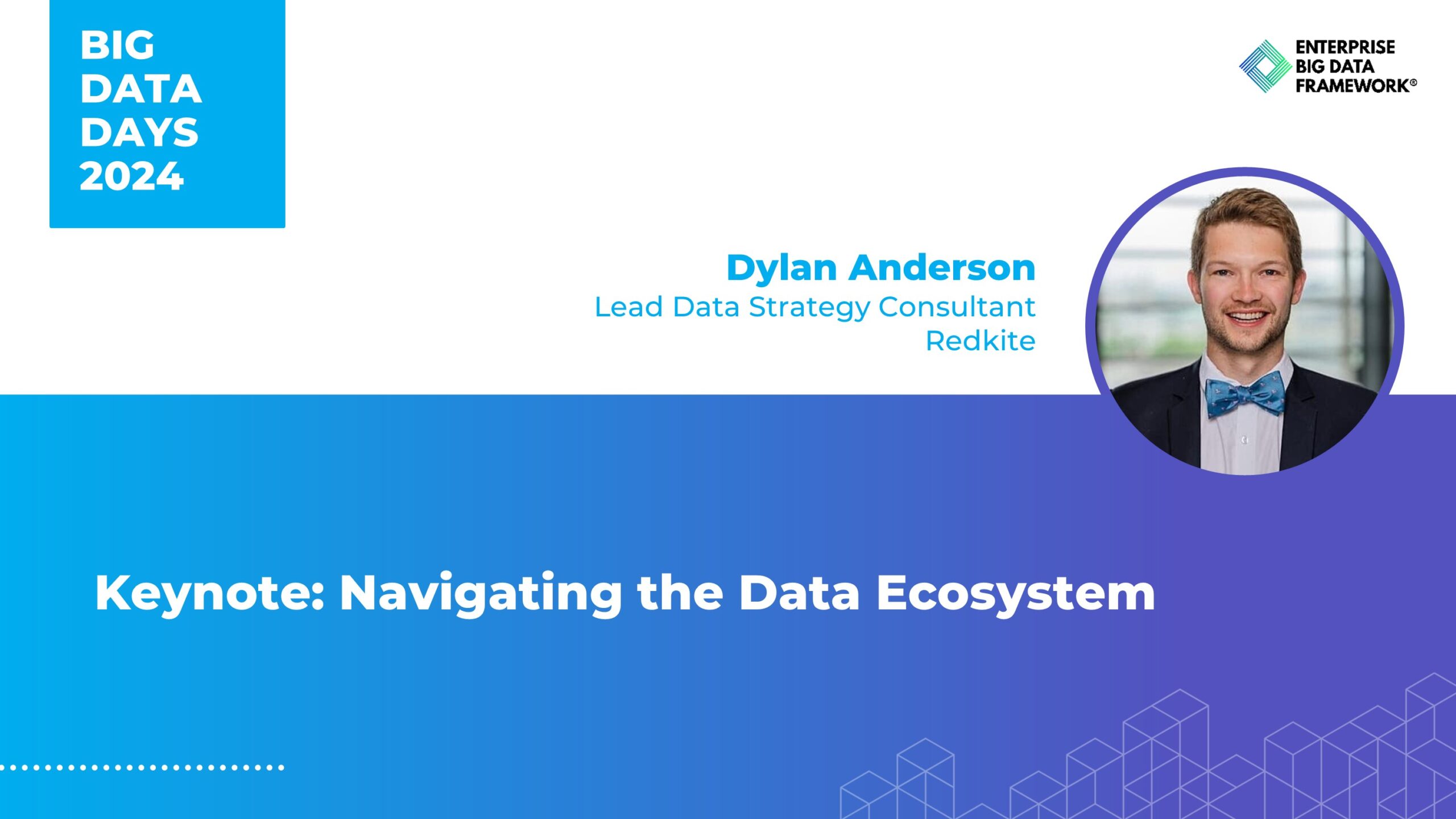 BIG DATA DAYS 2024

ENTERPRISE BIG DATA FRAMEWORK®

Dylan Anderson
Lead Data Strategy Consultant
Redkite

Keynote: Navigating the Data Ecosystem